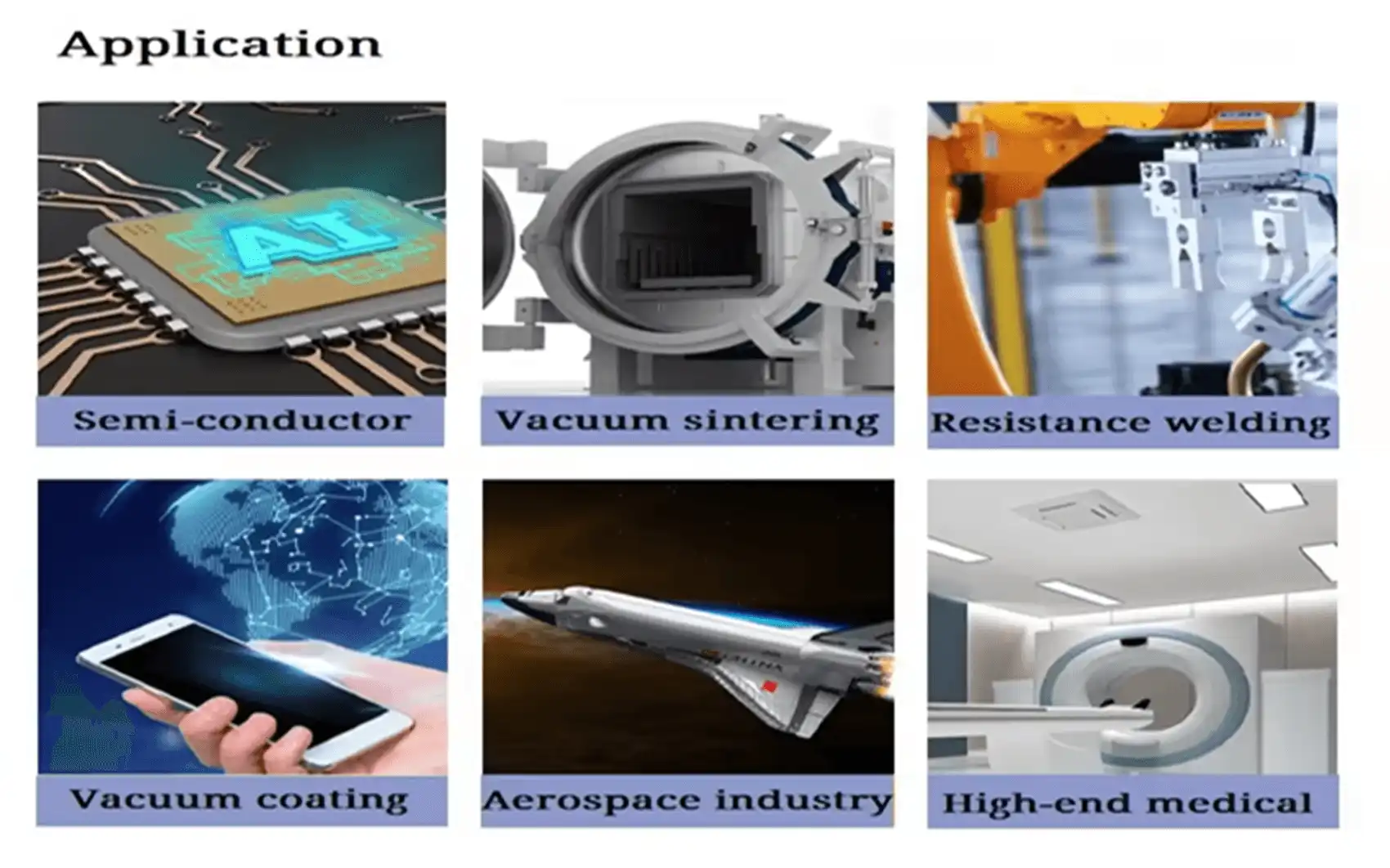 Application

AI

Semi-conductor

Vacuum sintering

Resistance welding

Vacuum coating

Aerospace industry

High-end medical